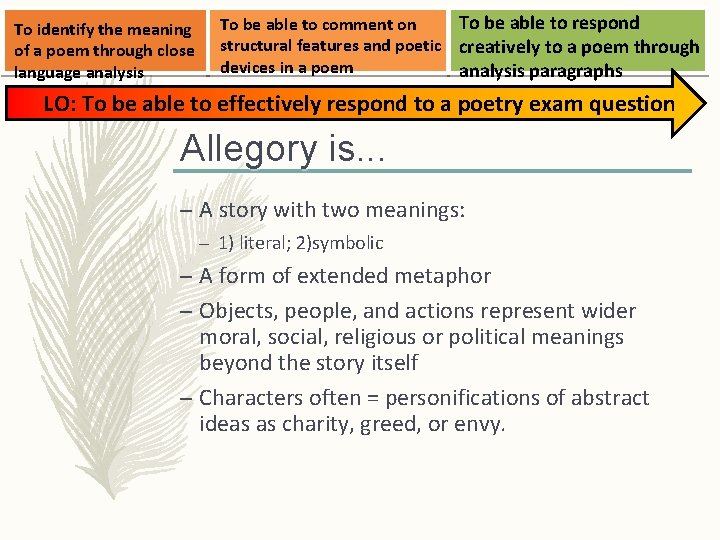 To identify the meaning of a poem through close language analysis

To be able to comment on structural features and poetic devices in a poem

To be able to respond creatively to a poem through analysis paragraphs

LO: To be able to effectively respond to a poetry exam question

Allegory is…

– A story with two meanings:
– 1) literal; 2)symbolic
– A form of extended metaphor
– Objects, people, and actions represent wider moral, social, religious or political meanings beyond the story itself
– Characters often = personifications of abstract ideas as charity, greed, or envy.